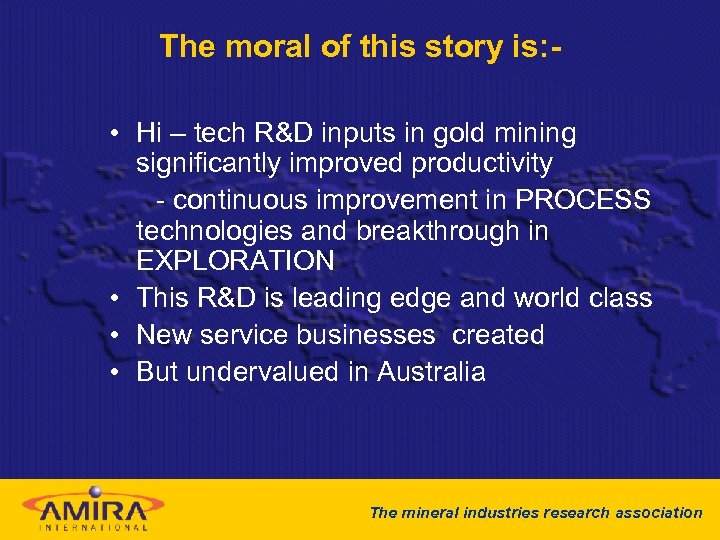 The moral of this story is:-

• Hi – tech R&D inputs in gold mining significantly improved productivity
  - continuous improvement in PROCESS technologies and breakthrough in EXPLORATION
• This R&D is leading edge and world class
• New service businesses created
• But undervalued in Australia

AMIRA INTERNATIONAL

The mineral industries research association